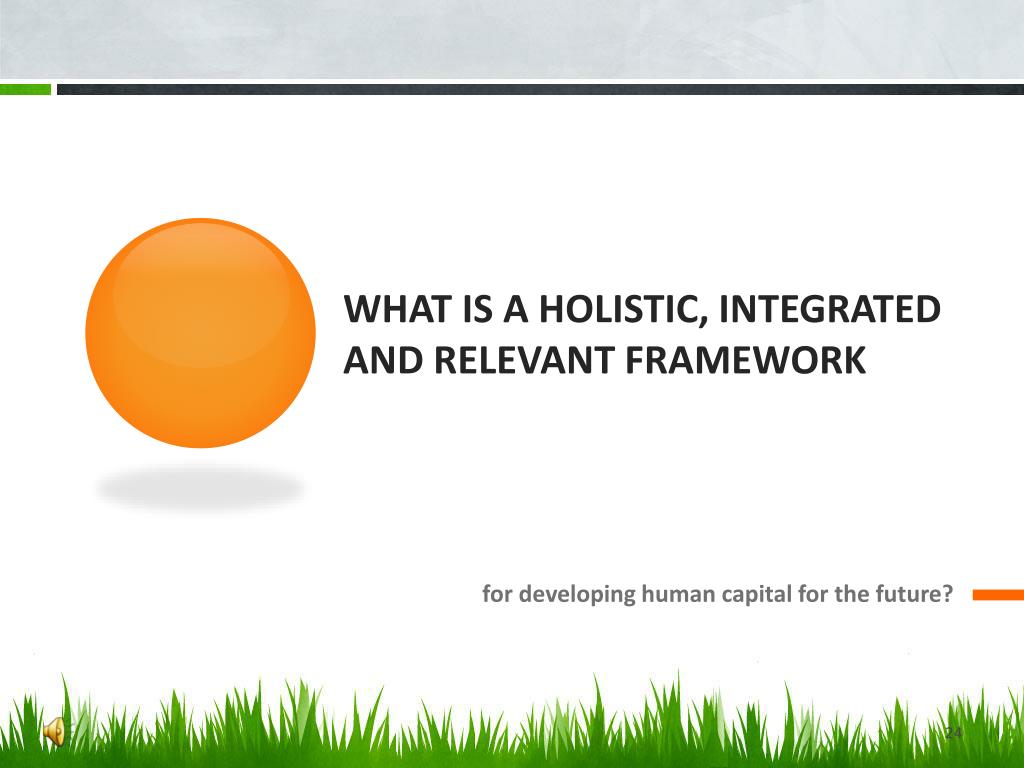 WHAT IS A HOLISTIC, INTEGRATED AND RELEVANT FRAMEWORK

for developing human capital for the future?

24